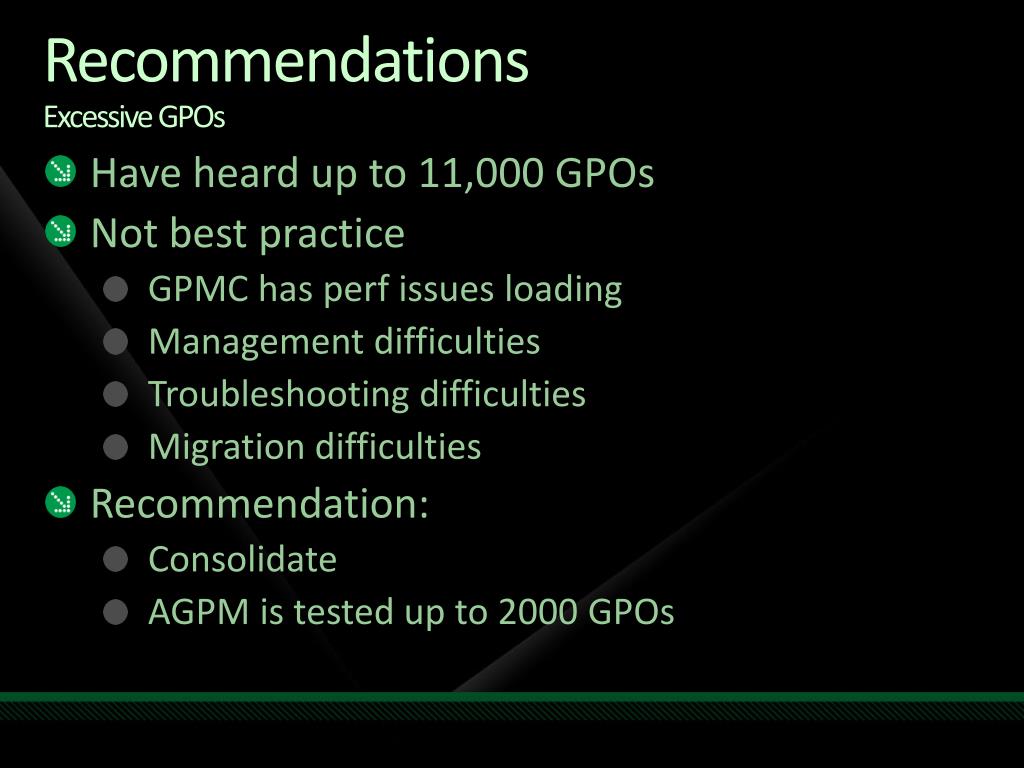 Recommendations
Excessive GPOs

Have heard up to 11,000 GPOs
Not best practice
GPMC has perf issues loading
Management difficulties
Troubleshooting difficulties
Migration difficulties
Recommendation:
Consolidate
AGPM is tested up to 2000 GPOs